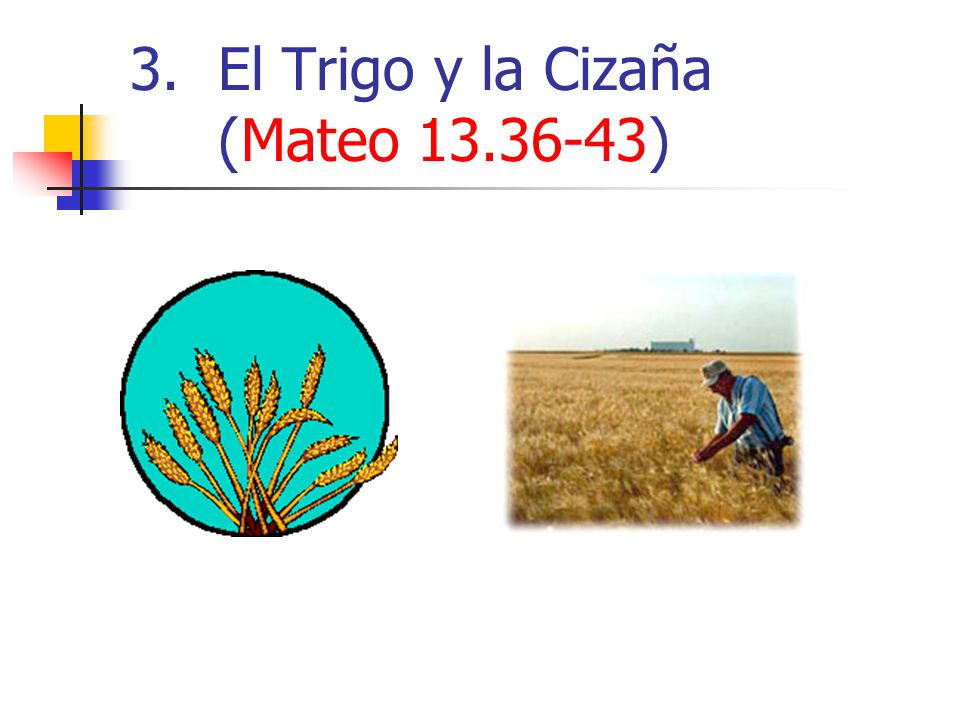 3. El Trigo y la Cizaña (Mateo 13.36-43)